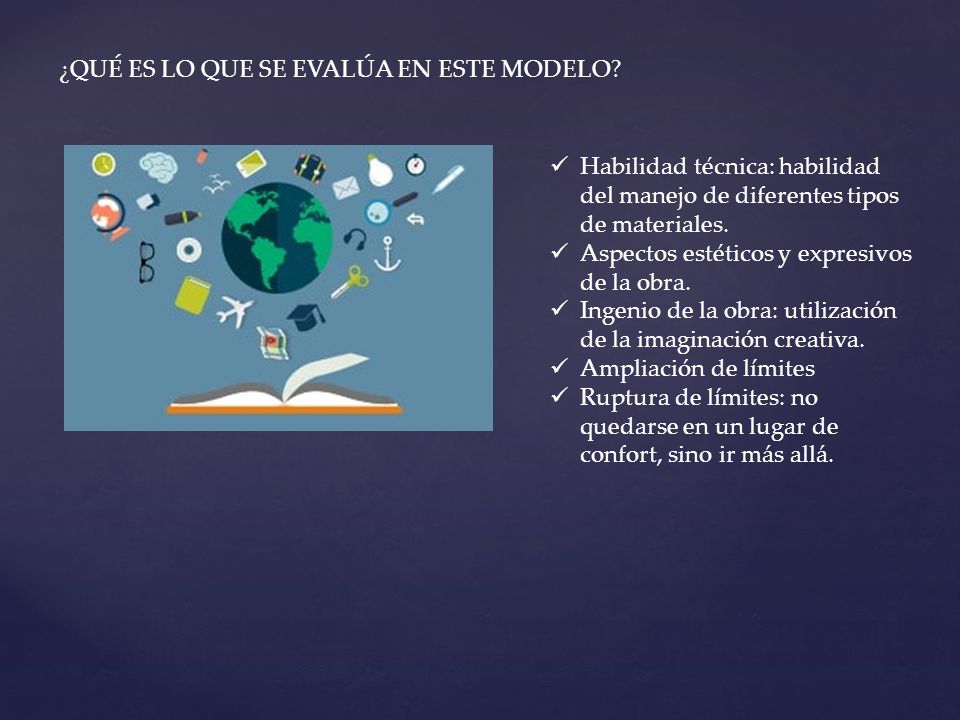 ¿QUÉ ES LO QUE SE EVALÚA EN ESTE MODELO?

✓ Habilidad técnica: habilidad del manejo de diferentes tipos de materiales.
✓ Aspectos estéticos y expresivos de la obra.
✓ Ingenio de la obra: utilización de la imaginación creativa.
✓ Ampliación de límites
✓ Ruptura de límites: no quedarse en un lugar de confort, sino ir más allá.